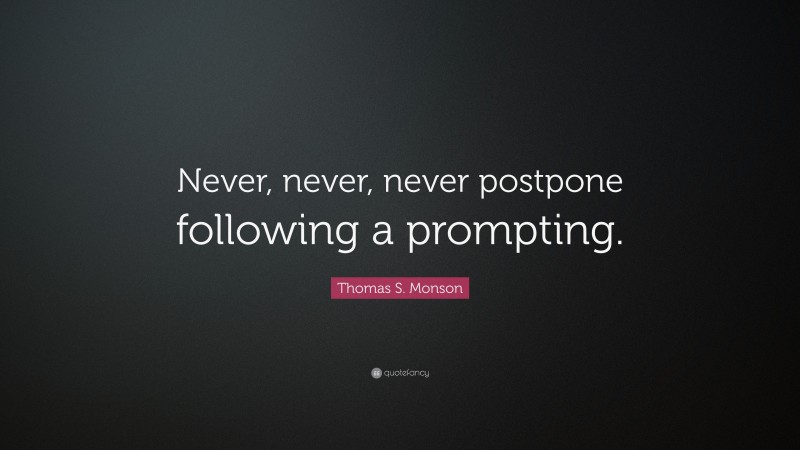 Never, never, never postpone following a prompting.

Thomas S. Monson

quotefancy